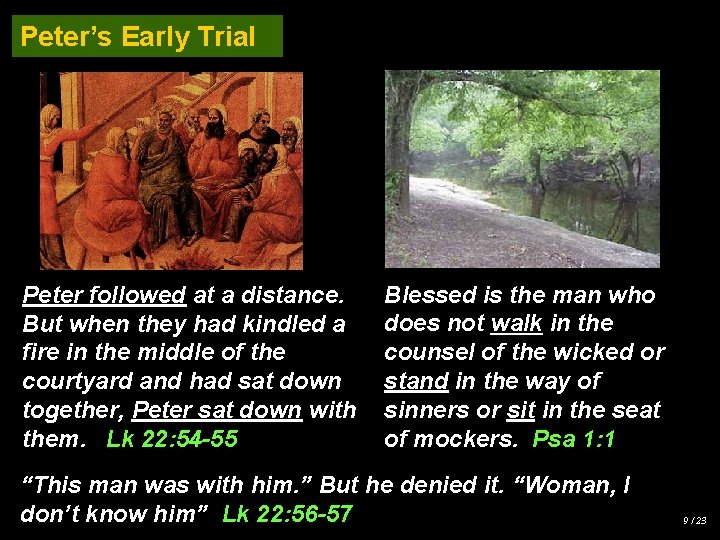 Peter's Early Trial

Peter followed at a distance. But when they had kindled a fire in the middle of the courtyard and had sat down together, Peter sat down with them. Lk 22:54-55

Blessed is the man who does not walk in the counsel of the wicked or stand in the way of sinners or sit in the seat of mockers. Psa 1:1

"This man was with him." But he denied it. "Woman, I don't know him" Lk 22:56-57

9 / 23